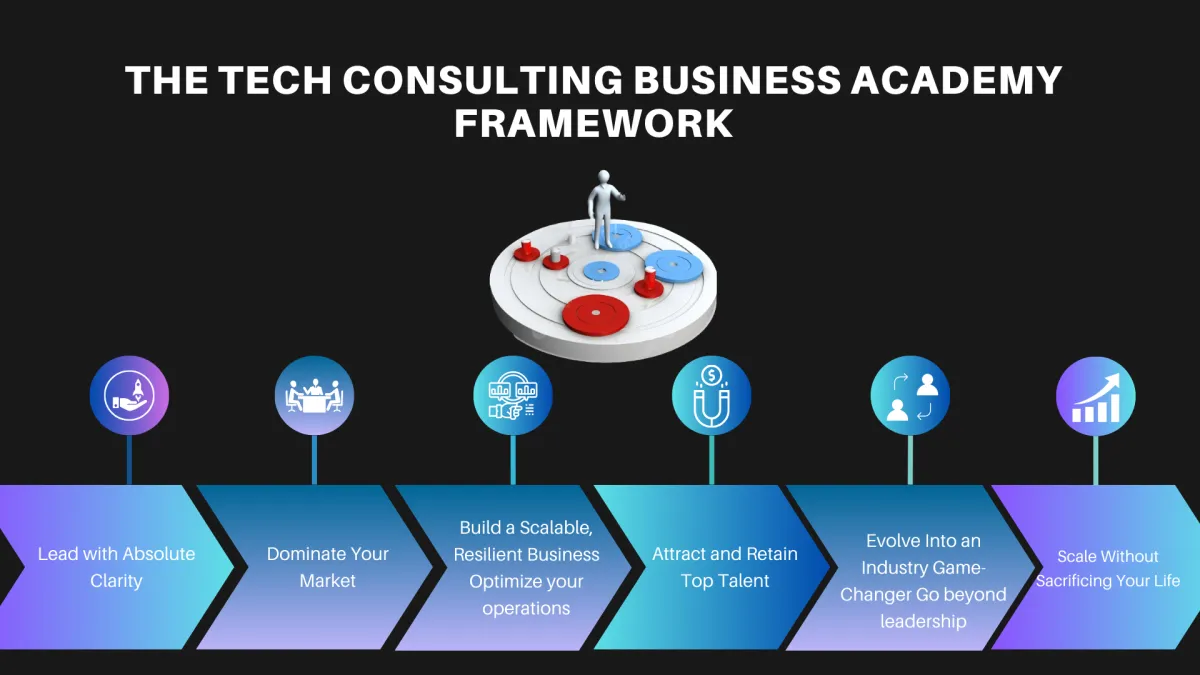 THE TECH CONSULTING BUSINESS ACADEMY FRAMEWORK

Lead with Absolute Clarity

Dominate Your Market

Build a Scalable, Resilient Business Optimize your operations

Attract and Retain Top Talent

Evolve Into an Industry Game-Changer Go beyond leadership

Scale Without Sacrificing Your Life